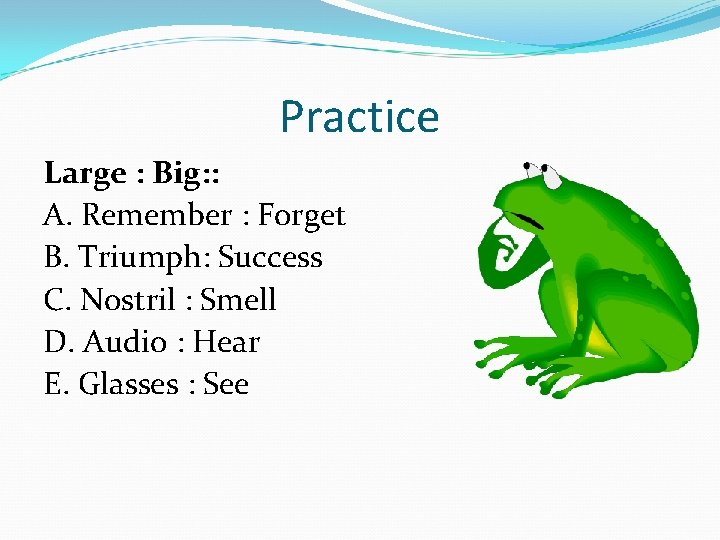 Practice

Large : Big::
A. Remember : Forget
B. Triumph: Success
C. Nostril : Smell
D. Audio : Hear
E. Glasses : See